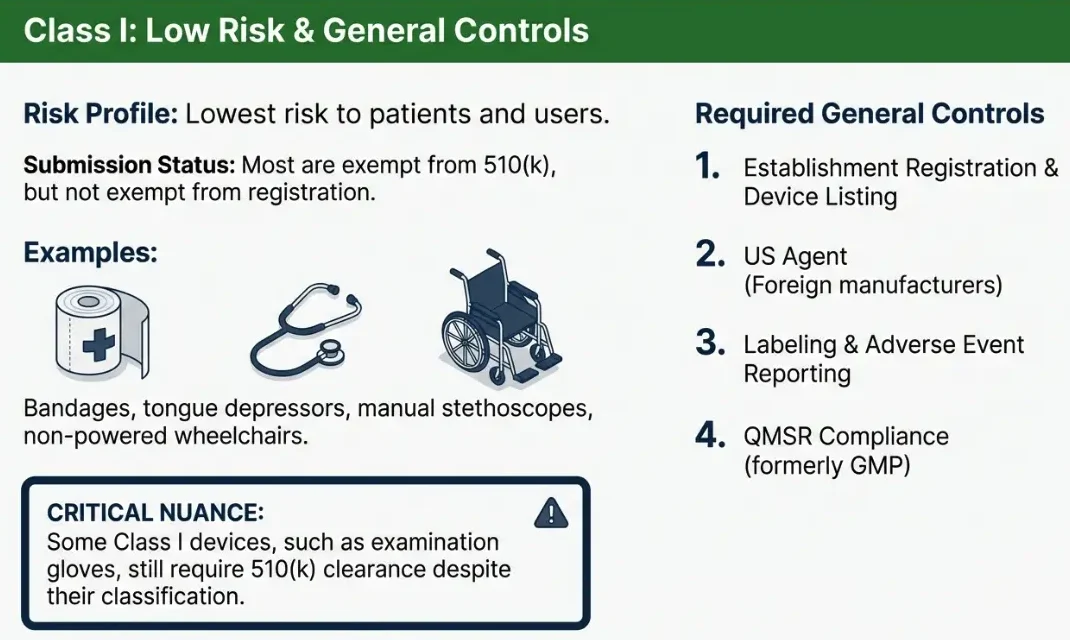 Class I: Low Risk & General Controls

Risk Profile: Lowest risk to patients and users.

Submission Status: Most are exempt from 510(k), but not exempt from registration.

Examples:

Bandages, tongue depressors, manual stethoscopes, non-powered wheelchairs.

CRITICAL NUANCE:
Some Class I devices, such as examination gloves, still require 510(k) clearance despite their classification.

Required General Controls

1. Establishment Registration & Device Listing

2. US Agent (Foreign manufacturers)

3. Labeling & Adverse Event Reporting

4. QMSR Compliance (formerly GMP)